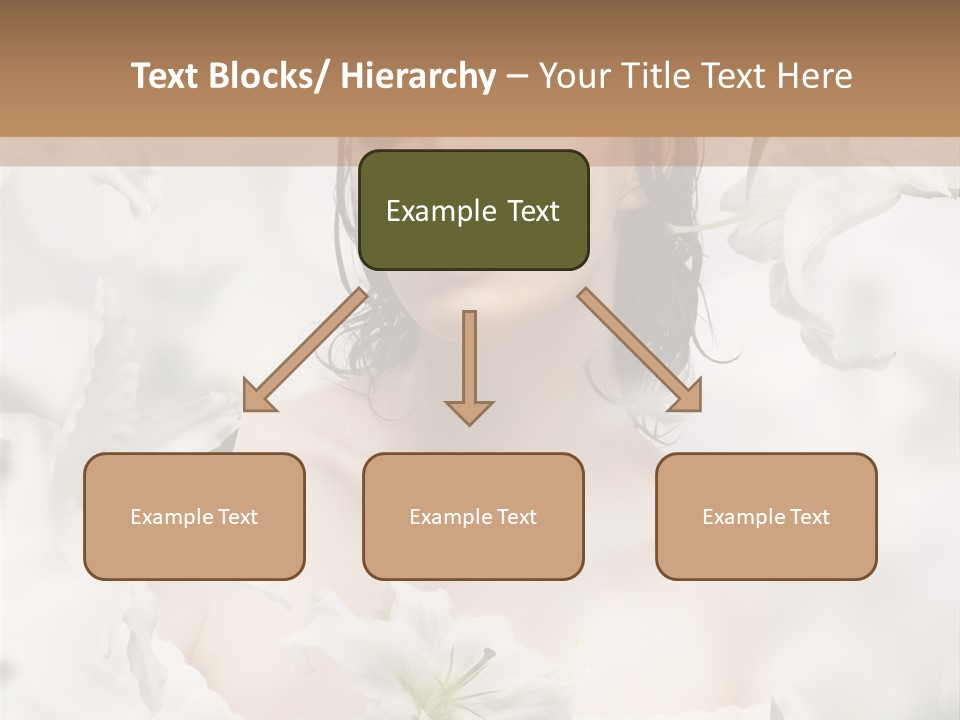 Text Blocks/ Hierarchy – Your Title Text Here

Example Text

Example Text

Example Text

Example Text